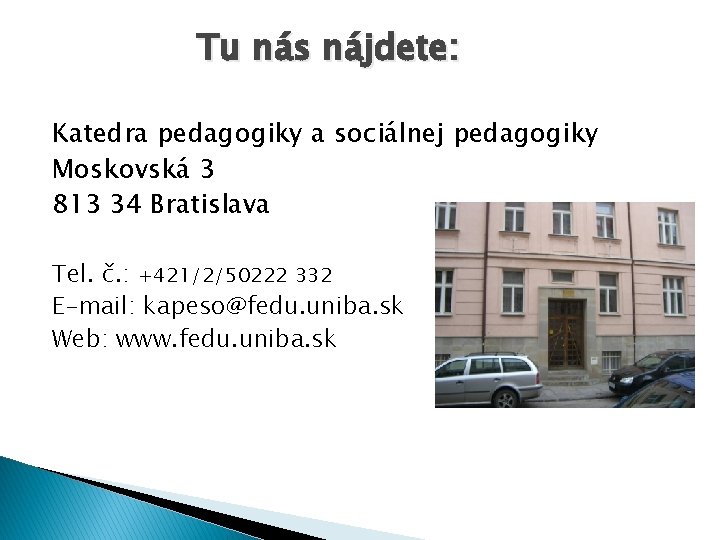 Tu nás nájdete:

Katedra pedagogiky a sociálnej pedagogiky
Moskovská 3
813 34 Bratislava

Tel. č.: +421/2/50222 332
E-mail: kapeso@fedu.uniba.sk
Web: www.fedu.uniba.sk